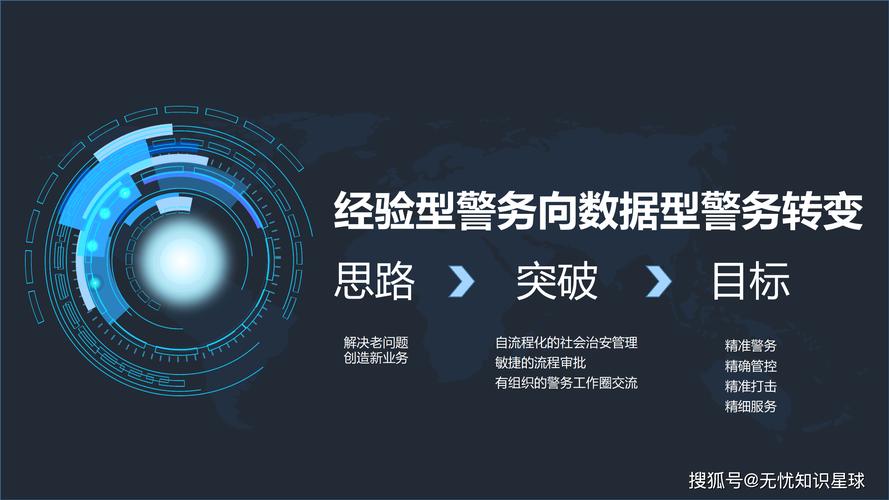 经验型警务向数据型警务转变

思路 突破 目标

解决老问题
创造新业务

自流程化的社会治安管理
敏捷的流程审批
有组织的警务工作圈交流

精准警务
精确管控
精准打击
精细服务

搜狐号@无忧知识星球